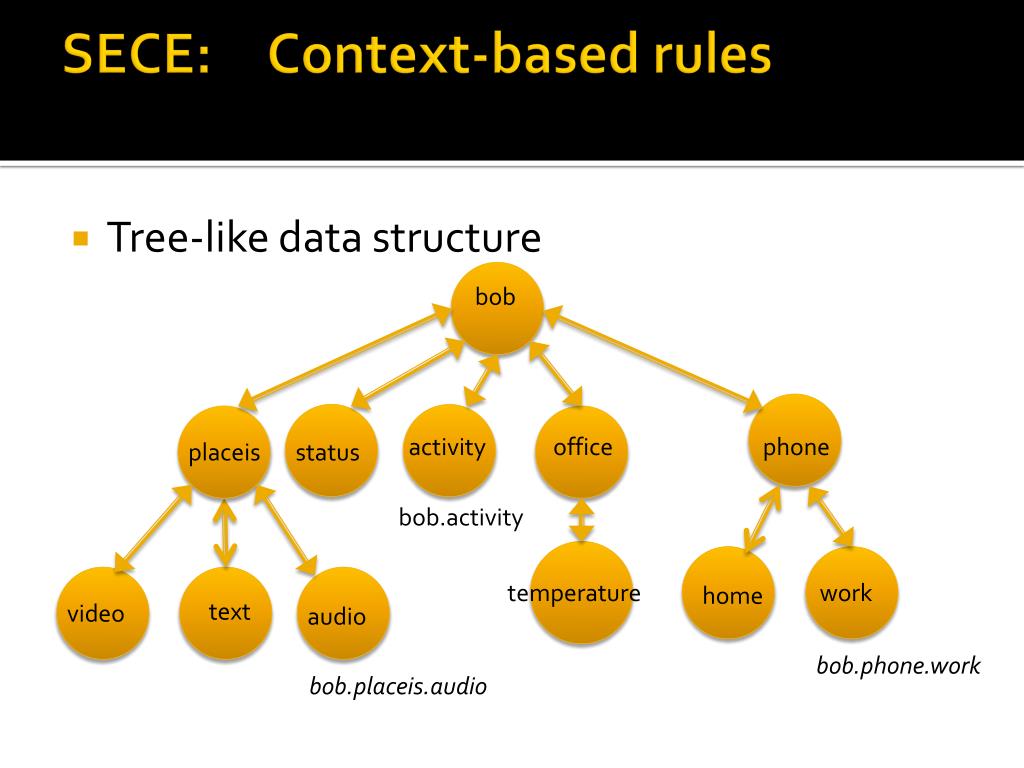 SECE: Context-based rules

Tree-like data structure

bob

placeis

status

activity

office

phone

bob.activity

video

text

audio

temperature

home

work

bob.placeis.audio

bob.phone.work